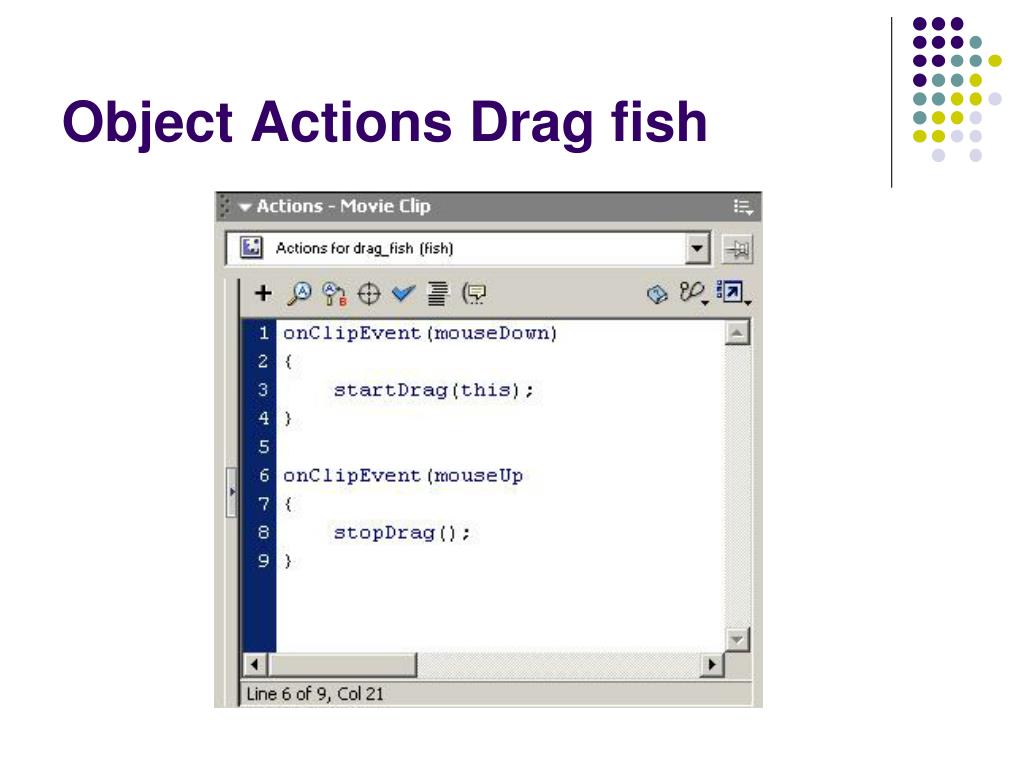 Object Actions Drag fish

Actions - Movie Clip

Actions for drag_fish (fish)

1 onClipEvent(mouseDown)
2 {
3 startDrag(this);
4 }
5
6 onClipEvent(mouseUp
7 {
8 stopDrag();
9 }

Line 6 of 9, Col 21